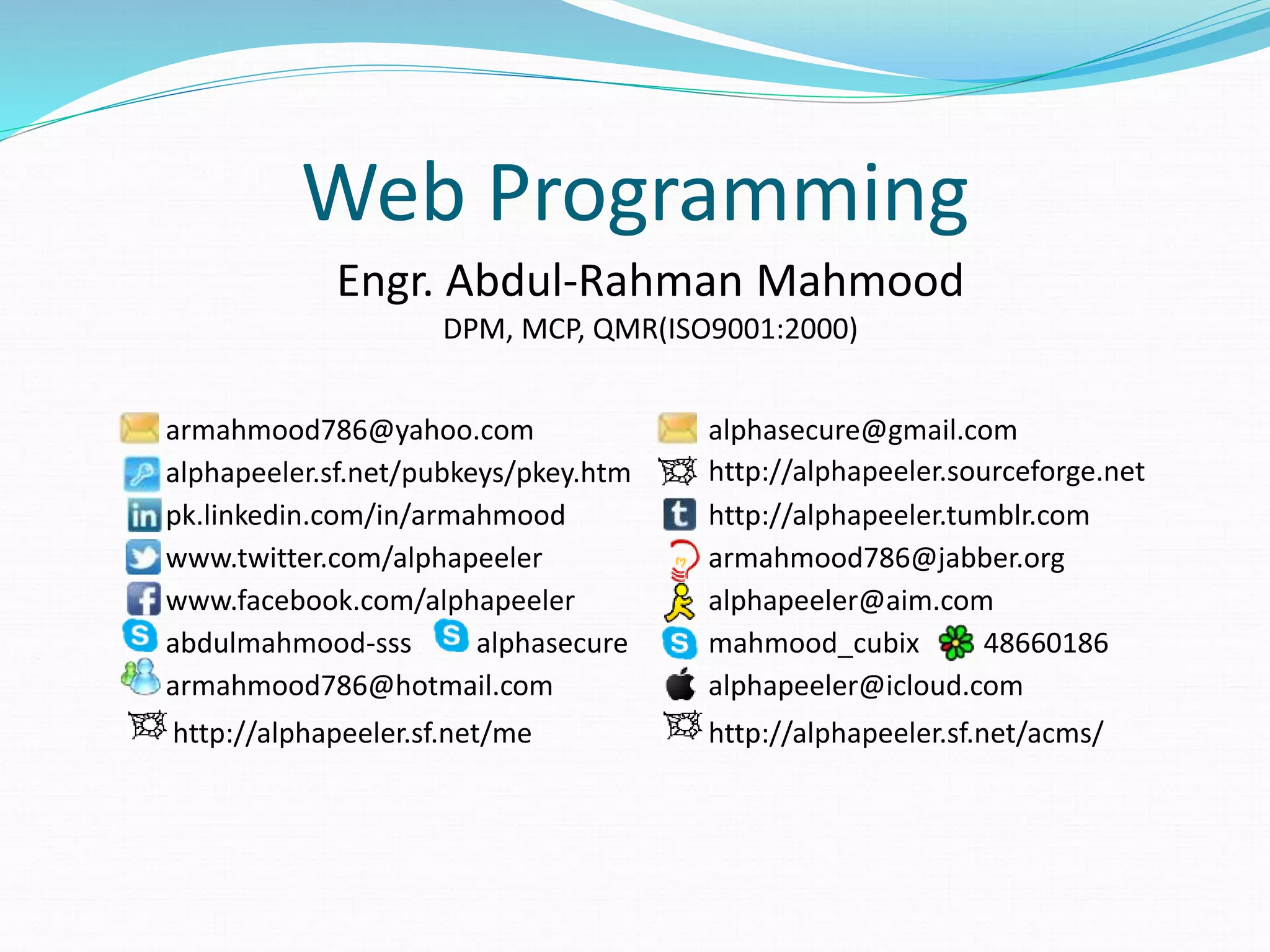 Web Programming

Engr. Abdul-Rahman Mahmood

DPM, MCP, QMR(ISO9001:2000)

armahmood786@yahoo.com
alphapeeler.sf.net/pubkeys/pkey.htm
pk.linkedin.com/in/armahmood
www.twitter.com/alphapeeler
www.facebook.com/alphapeeler
abdulmahmood-sss alphasecure
armahmood786@hotmail.com
http://alphapeeler.sf.net/me

alphasecure@gmail.com
http://alphapeeler.sourceforge.net
http://alphapeeler.tumblr.com
armahmood786@jabber.org
alphapeeler@aim.com
mahmood_cubix 48660186
alphapeeler@icloud.com
http://alphapeeler.sf.net/acms/